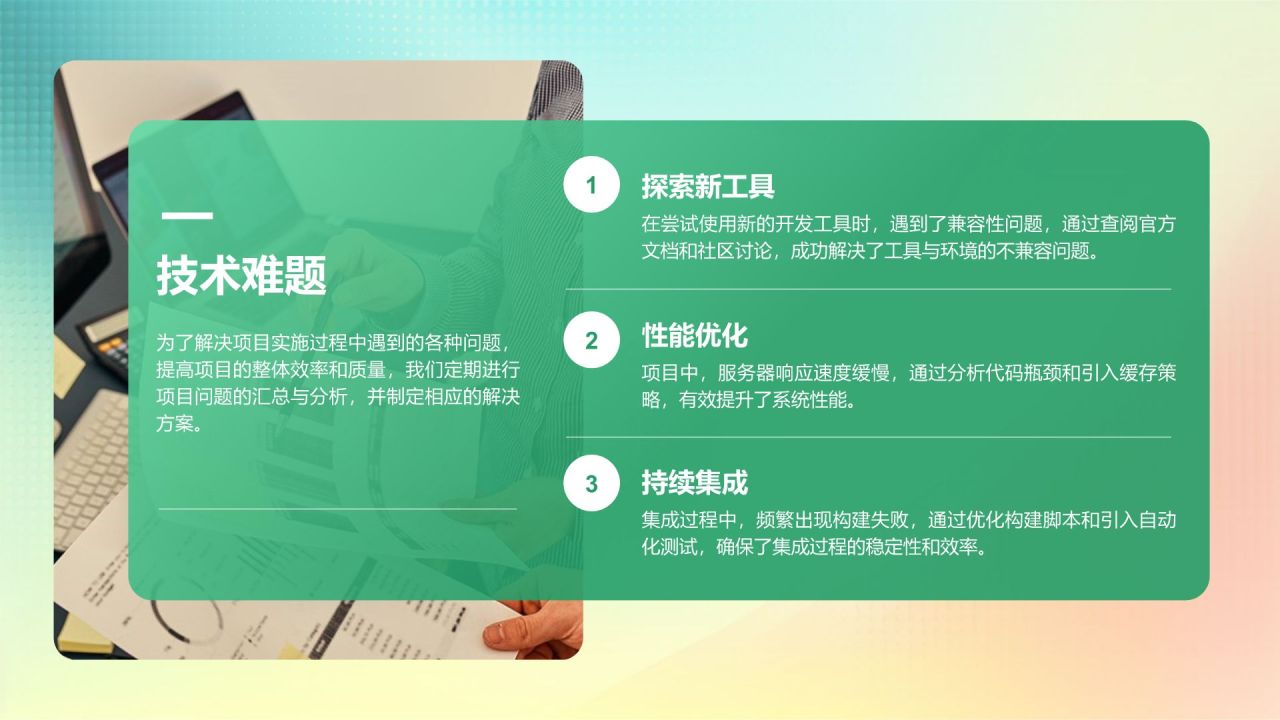 技术难题

为了解决项目实施过程中遇到的各种问题，提高项目的整体效率和质量，我们定期进行项目问题的汇总与分析，并制定相应的解决方案。

1

探索新工具

在尝试使用新的开发工具时，遇到了兼容性问题，通过查阅官方文档和社区讨论，成功解决了工具与环境的不兼容问题。

2

性能优化

项目中，服务器响应速度缓慢，通过分析代码瓶颈和引入缓存策略，有效提升了系统性能。

3

持续集成

集成过程中，频繁出现构建失败，通过优化构建脚本和引入自动化测试，确保了集成过程的稳定性和效率。